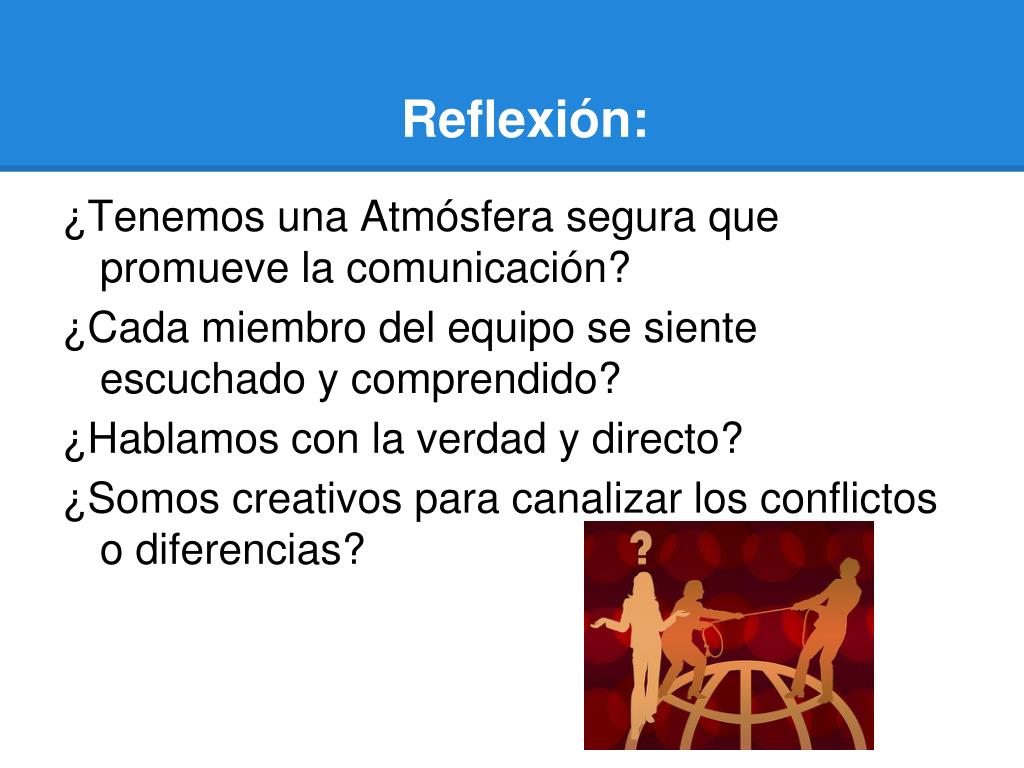 Reflexión:

¿Tenemos una Atmósfera segura que promueve la comunicación?

¿Cada miembro del equipo se siente escuchado y comprendido?

¿Hablamos con la verdad y directo?

¿Somos creativos para canalizar los conflictos o diferencias?

?